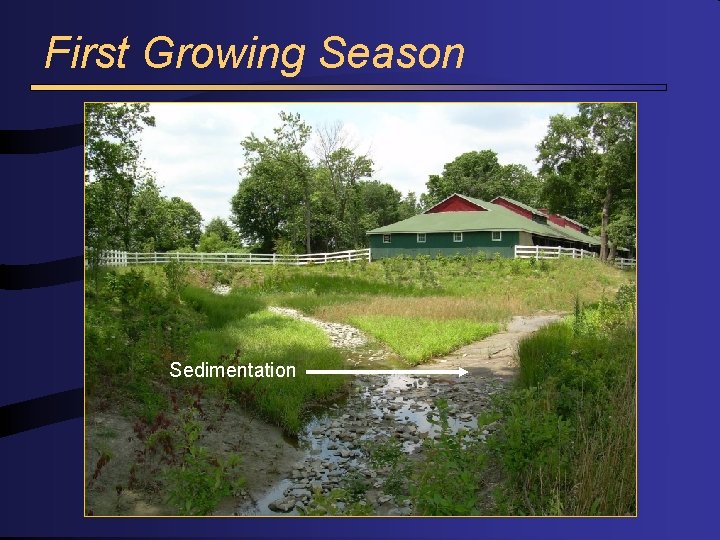 First Growing Season

Sedimentation